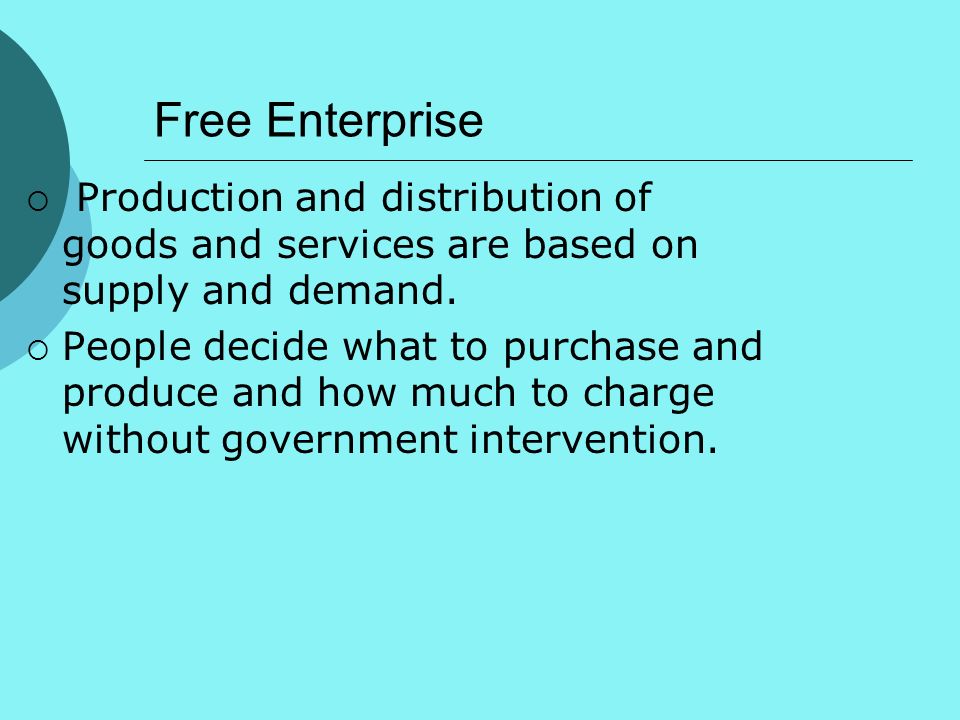 Free Enterprise

○ Production and distribution of goods and services are based on supply and demand.

○ People decide what to purchase and produce and how much to charge without government intervention.